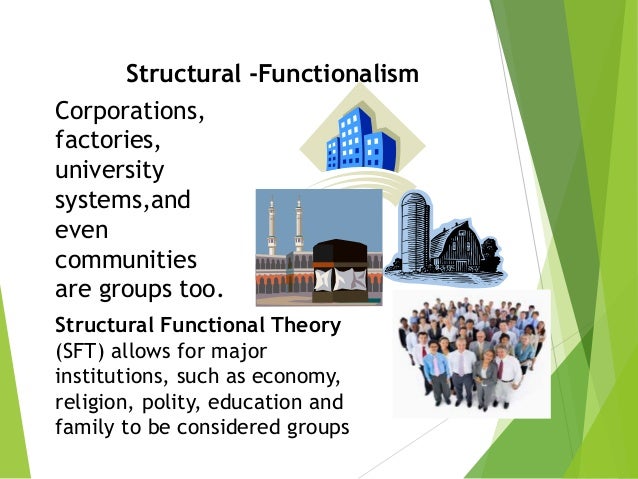 Structural -Functionalism

Corporations, factories, university systems,and even communities are groups too.

Structural Functional Theory (SFT) allows for major institutions, such as economy, religion, polity, education and family to be considered groups